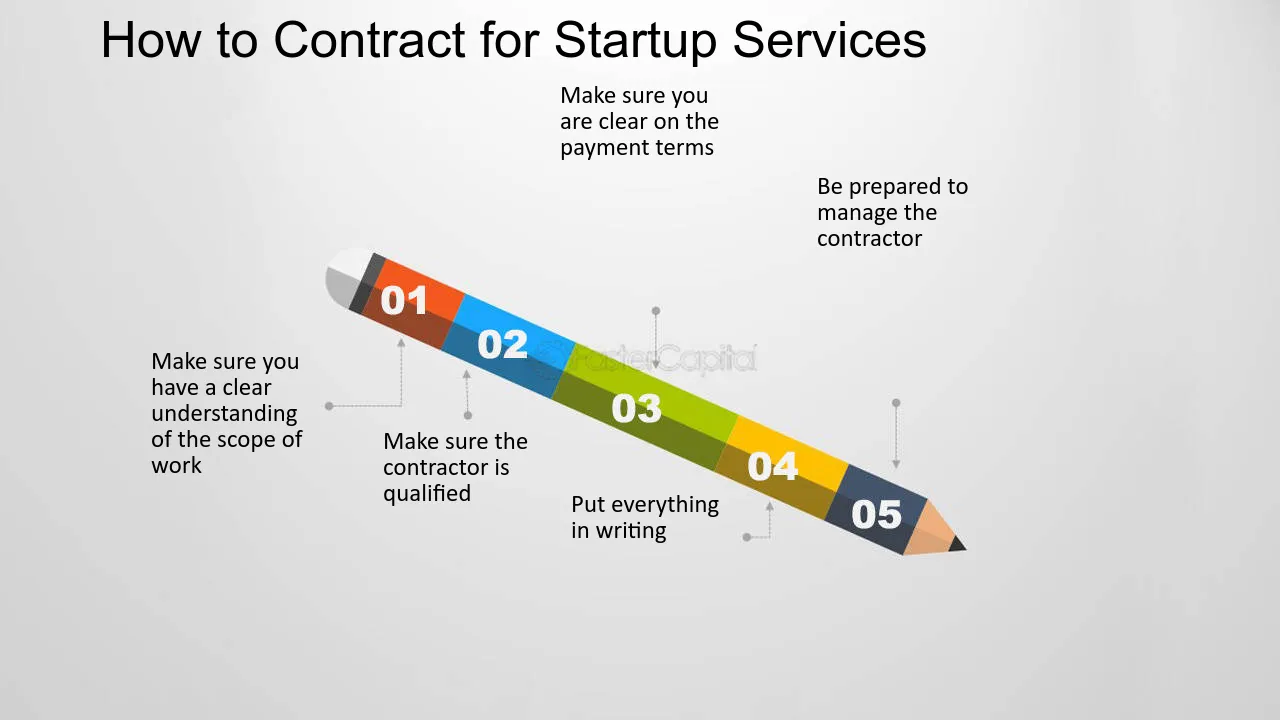 How to Contract for Startup Services

Make sure you are clear on the payment terms

Be prepared to manage the contractor

01

02

03

04

05

Make sure you have a clear understanding of the scope of work

Make sure the contractor is qualified

Put everything in writing

FasterCapital